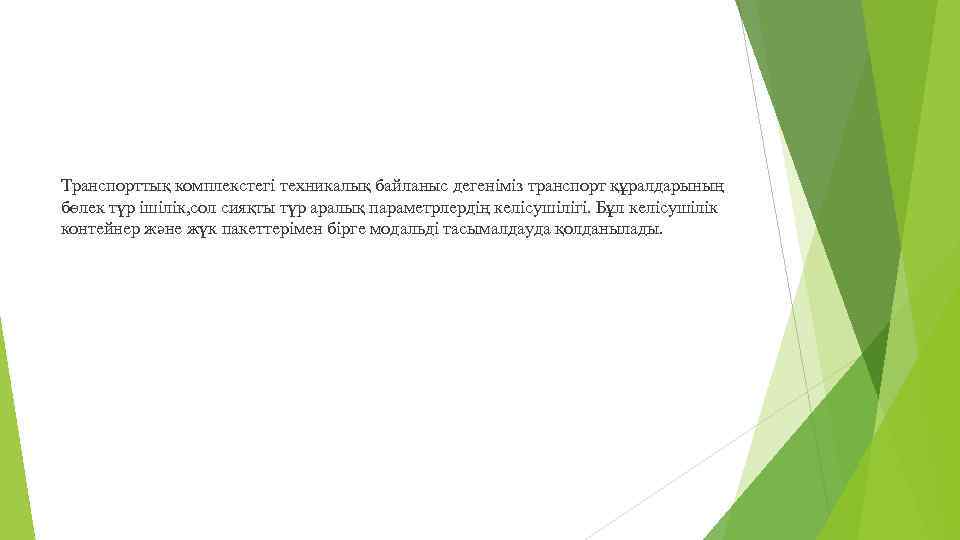 Транспорттық комплекстегі техникалық байланыс дегеніміз транспорт құралдарының бөлек түр ішілік,сол сияқты түр аралық параметрлердің келісушілігі. Бұл келісушілік контейнер және жүк пакеттерімен бірге модальді тасымалдауда қолданылады.